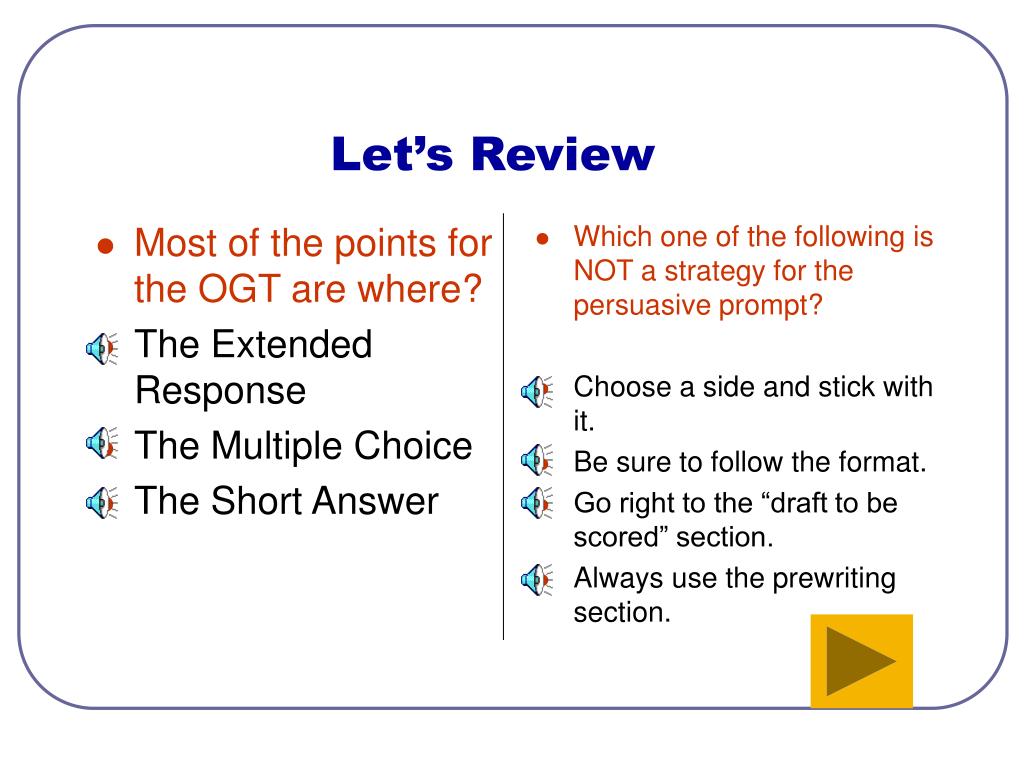 Let’s Review

Most of the points for the OGT are where?

The Extended Response

The Multiple Choice

The Short Answer

Which one of the following is NOT a strategy for the persuasive prompt?

Choose a side and stick with it.

Be sure to follow the format.

Go right to the “draft to be scored” section.

Always use the prewriting section.